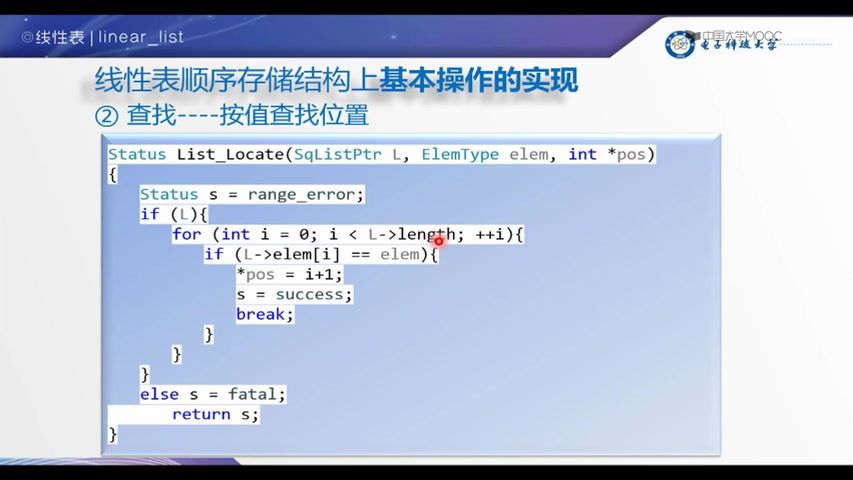 ◎线性表 | linear_list

中国大学MOOC
电子科技大学

线性表顺序存储结构上基本操作的实现
② 查找----按值查找位置

Status List_Locate(SqListPtr L, ElemType elem, int *pos)
{
    Status s = range_error;
    if (L){
        for (int i = 0; i < L->length; ++i){
            if (L->elem[i] == elem){
                *pos = i+1;
                s = success;
                break;
            }
        }
    }
    else s = fatal;
        return s;
}